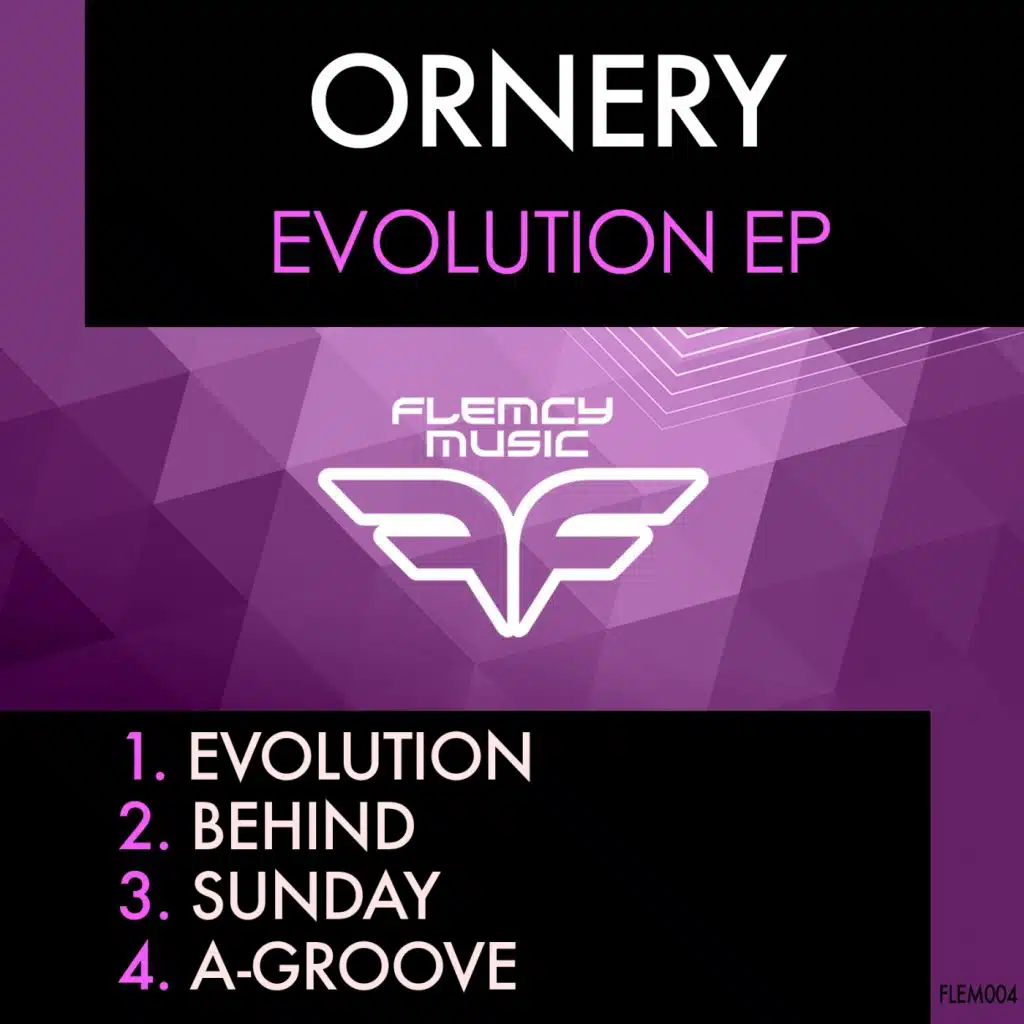 ORNERY
EVOLUTION EP

FLEMCY MUSIC

1. EVOLUTION
2. BEHIND
3. SUNDAY
4. A-GROOVE

FLEM004